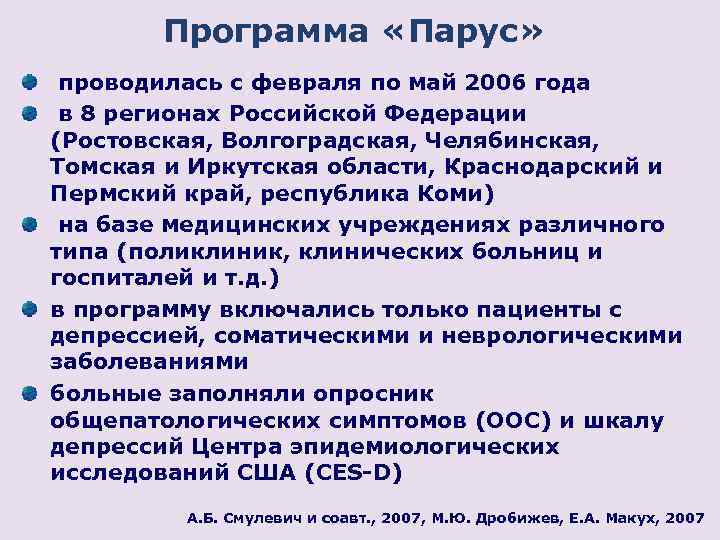 Программа «Парус»

проводилась с февраля по май 2006 года

в 8 регионах Российской Федерации (Ростовская, Волгоградская, Челябинская, Томская и Иркутская области, Краснодарский и Пермский край, республика Коми)

на базе медицинских учреждениях различного типа (поликлиник, клинических больниц и госпиталей и т.д.)

в программу включались только пациенты с депрессией, соматическими и неврологическими заболеваниями

больные заполняли опросник общепатологических симптомов (ООС) и шкалу депрессий Центра эпидемиологических исследований США (CES-D)

А.Б. Смулевич и соавт., 2007, М.Ю. Дробижев, Е.А. Макух, 2007